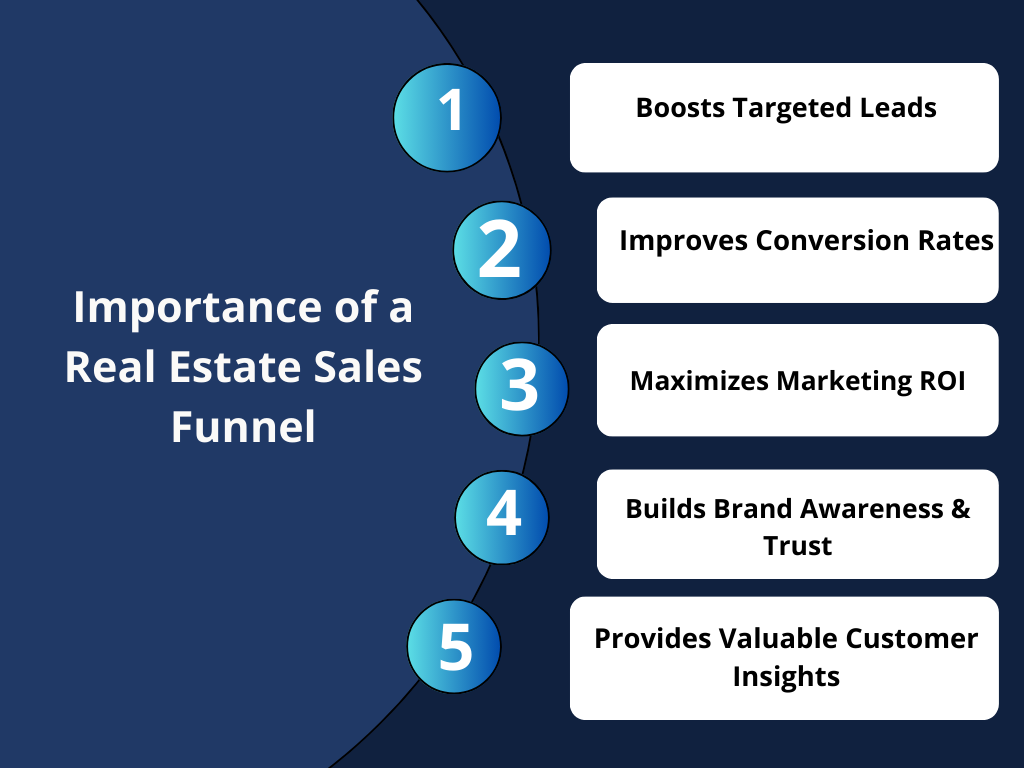 Importance of a Real Estate Sales Funnel

1
Boosts Targeted Leads

2
Improves Conversion Rates

3
Maximizes Marketing ROI

4
Builds Brand Awareness & Trust

5
Provides Valuable Customer Insights